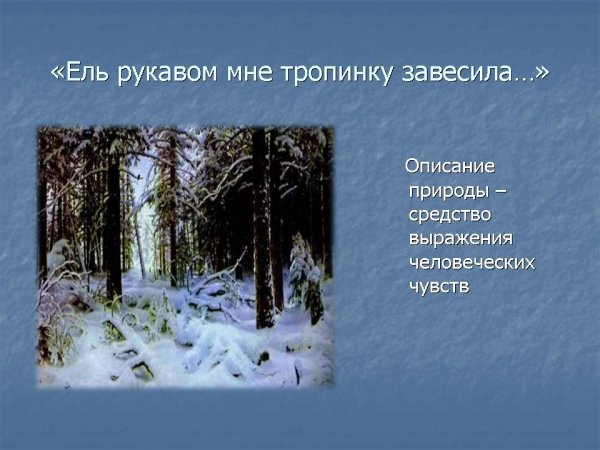 «Ель рукавом мне тропинку завесила…»

Описание природы – средство выражения человеческих чувств